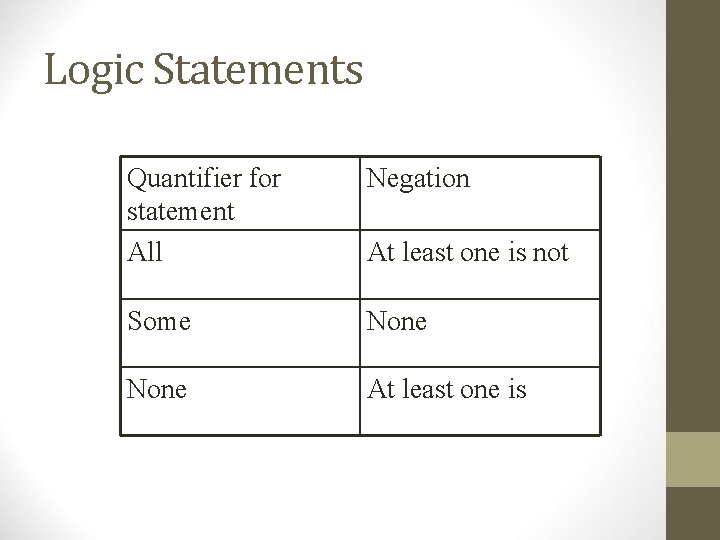 Logic Statements

| Quantifier for statement | Negation |
|---|---|
| All | At least one is not |
| Some | None |
| None | At least one is |